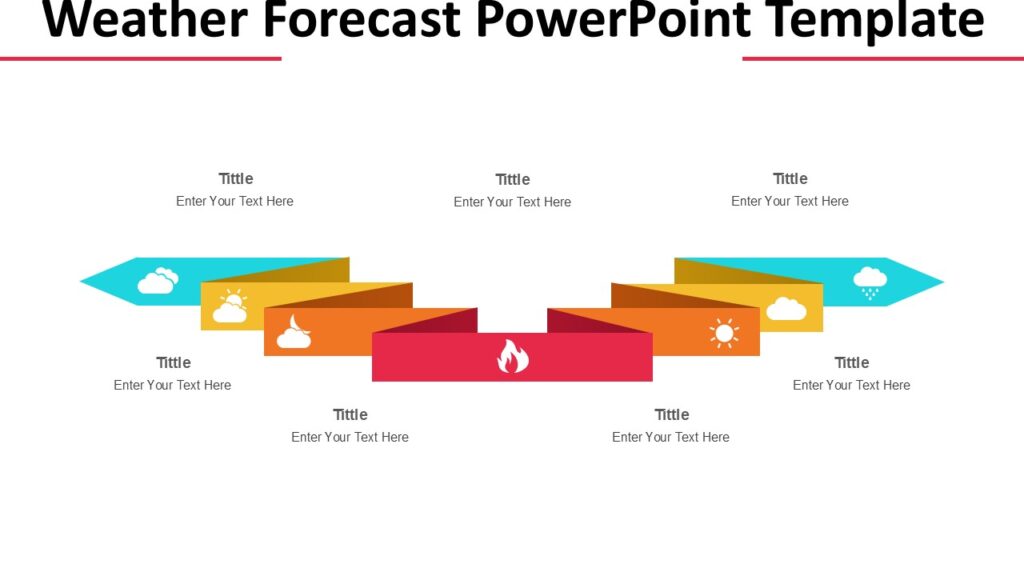 Weather Forecast PowerPoint Template

Tittle
Enter Your Text Here

Tittle
Enter Your Text Here

Tittle
Enter Your Text Here

Tittle
Enter Your Text Here

Tittle
Enter Your Text Here

Tittle
Enter Your Text Here

Tittle
Enter Your Text Here